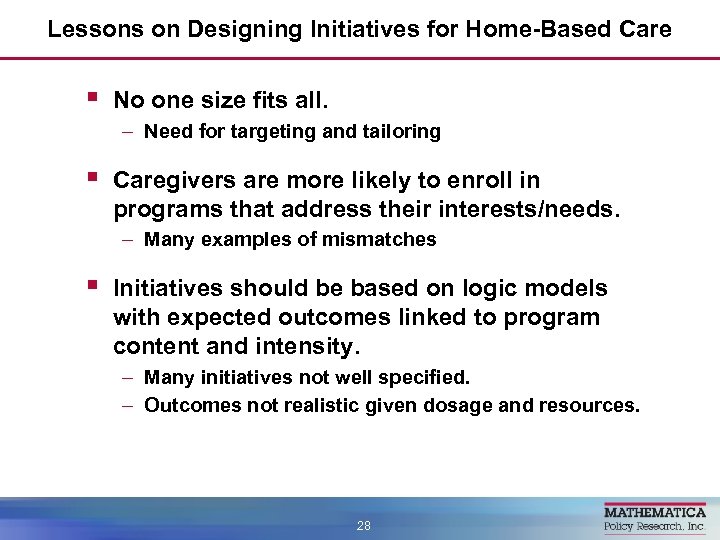 Lessons on Designing Initiatives for Home-Based Care

▪ No one size fits all.
– Need for targeting and tailoring

▪ Caregivers are more likely to enroll in programs that address their interests/needs.
– Many examples of mismatches

▪ Initiatives should be based on logic models with expected outcomes linked to program content and intensity.
– Many initiatives not well specified.
– Outcomes not realistic given dosage and resources.

28

MATHEMATICA
Policy Research, Inc.